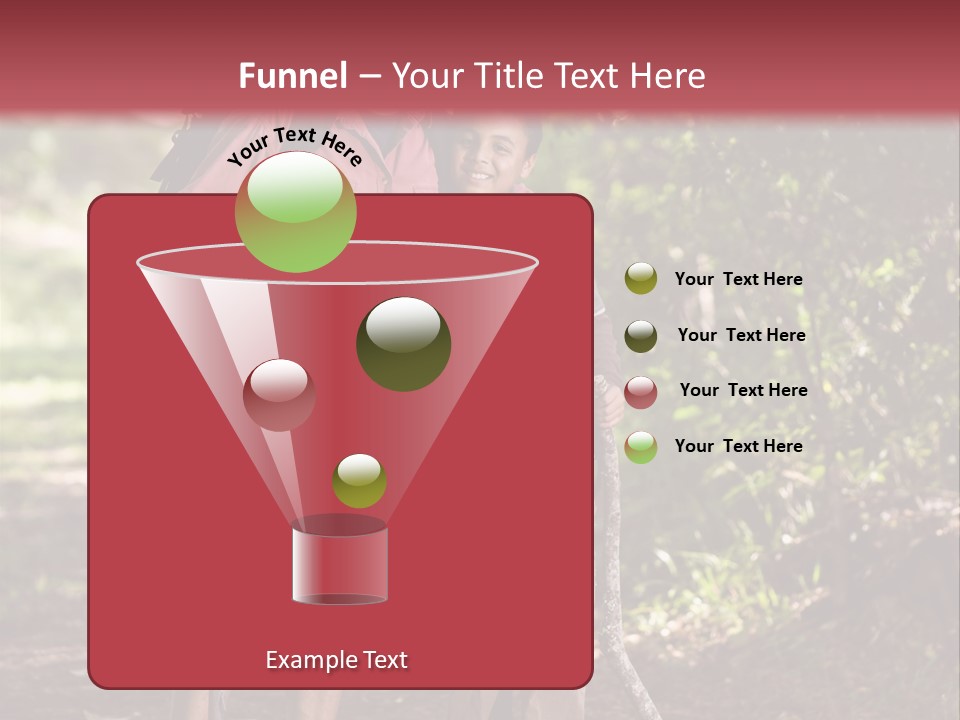 Funnel – Your Title Text Here

Your Text Here

Your Text Here

Your Text Here

Your Text Here

Your Text Here

Example Text